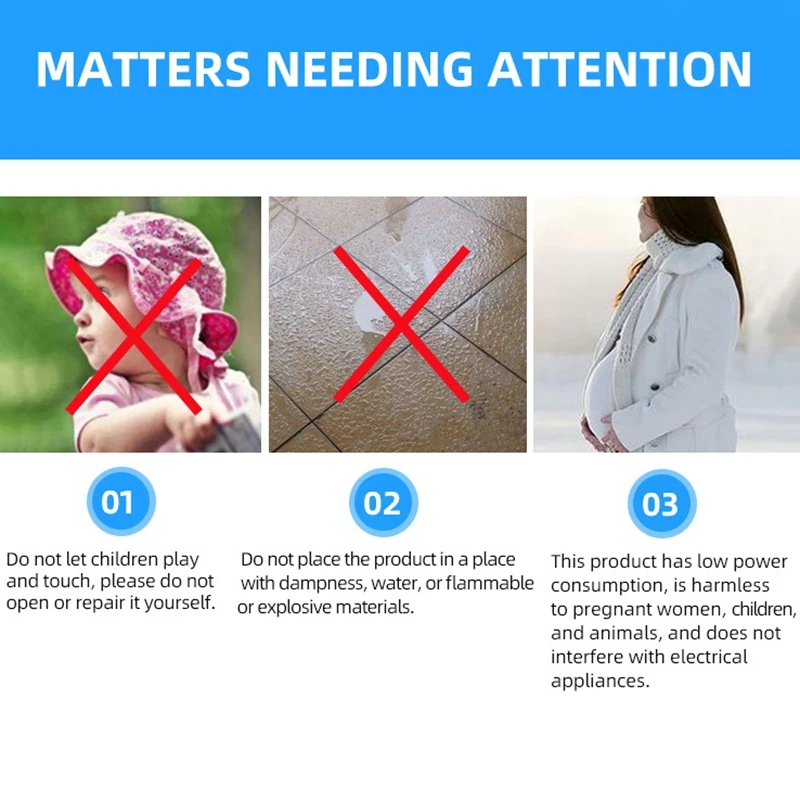 MATTERS NEEDING ATTENTION

01

Do not let children play and touch, please do not open or repair it yourself.

02

Do not place the product in a place with dampness, water, or flammable or explosive materials.

03

This product has low power consumption, is harmless to pregnant women, children, and animals, and does not interfere with electrical appliances.